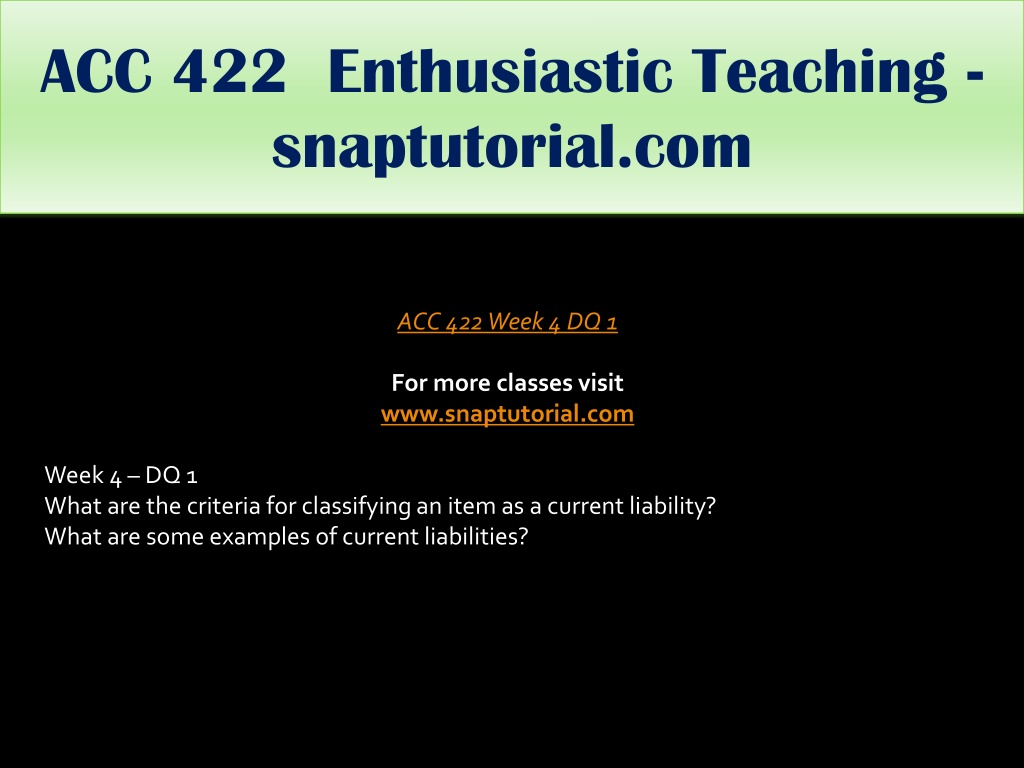 ACC 422 Enthusiastic Teaching - snaptutorial.com

ACC 422 Week 4 DQ 1

For more classes visit
www.snaptutorial.com

Week 4 – DQ 1
What are the criteria for classifying an item as a current liability?
What are some examples of current liabilities?